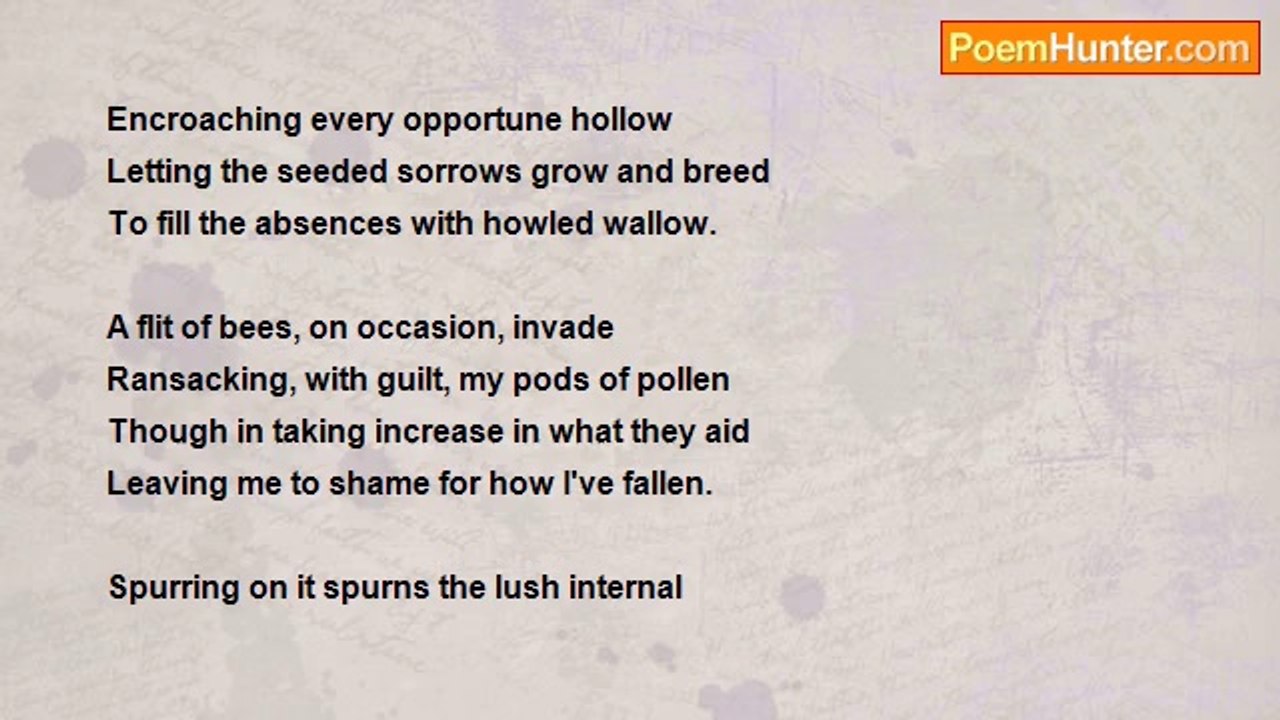 PoemHunter.com

Encroaching every opportune hollow
Letting the seeded sorrows grow and breed
To fill the absences with howled wallow.

A flit of bees, on occasion, invade
Ransacking, with guilt, my pods of pollen
Though in taking increase in what they aid
Leaving me to shame for how I've fallen.

Spurring on it spurns the lush internal